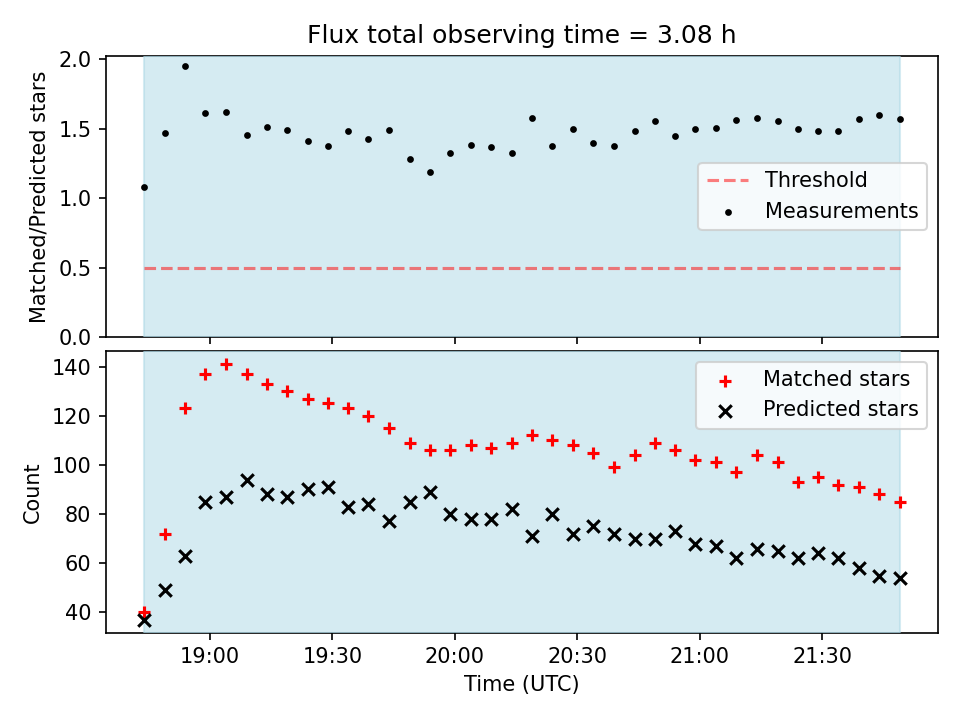 Flux total observing time = 3.08 h

Matched/Predicted stars

2.0
1.5
1.0
0.5
0.0

Threshold
Measurements

Count

140
120
100
80
60
40

Matched stars
Predicted stars

19:00
19:30
20:00
20:30
21:00
21:30

Time (UTC)